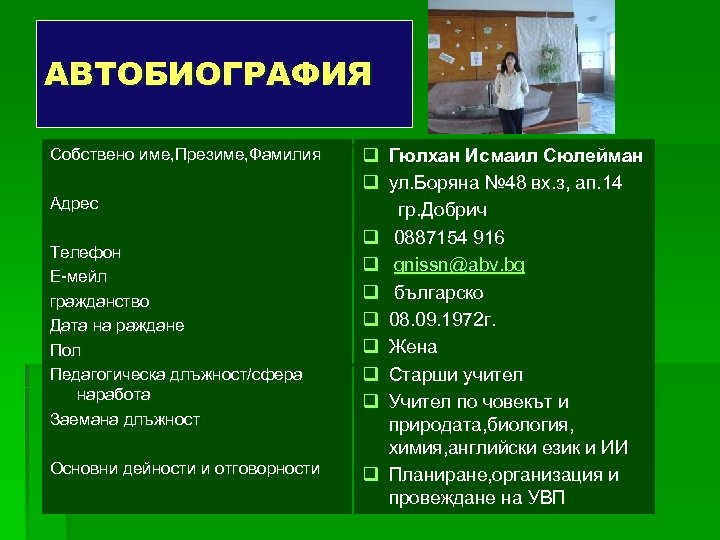 АВТОБИОГРАФИЯ

Собствено име,Презиме,Фамилия

Адрес

Телефон
Е-мейл
гражданство
Дата на раждане
Пол
Педагогическа длъжност/сфера наработа
Заемана длъжност

Основни дейности и отговорности

❑ Гюлхан Исмаил Сюлейман
❑ ул.Боряна №48 вх.з, ап.14 гр.Добрич
❑ 0887154 916
❑ gnissn@abv.bg
❑ българско
❑ 08.09.1972г.
❑ Жена
❑ Старши учител
❑ Учител по човекът и природата,биология, химия,английски език и ИИ
❑ Планиране,организация и провеждане на УВП